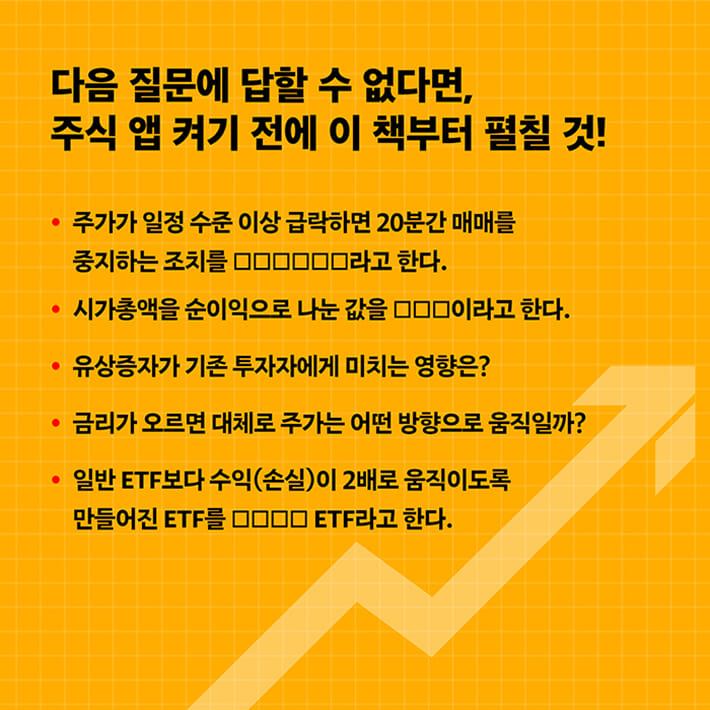 다음 질문에 답할 수 없다면,
주식 앱 켜기 전에 이 책부터 펼칠 것!

• 주가가 일정 수준 이상 급락하면 20분간 매매를 중지하는 조치를 □□□□□□라고 한다.

• 시가총액을 순이익으로 나눈 값을 □□□이라고 한다.

• 유상증자가 기존 투자자에게 미치는 영향은?

• 금리가 오르면 대체로 주가는 어떤 방향으로 움직일까?

• 일반 ETF보다 수익(손실)이 2배로 움직이도록 만들어진 ETF를 □□□□ ETF라고 한다.